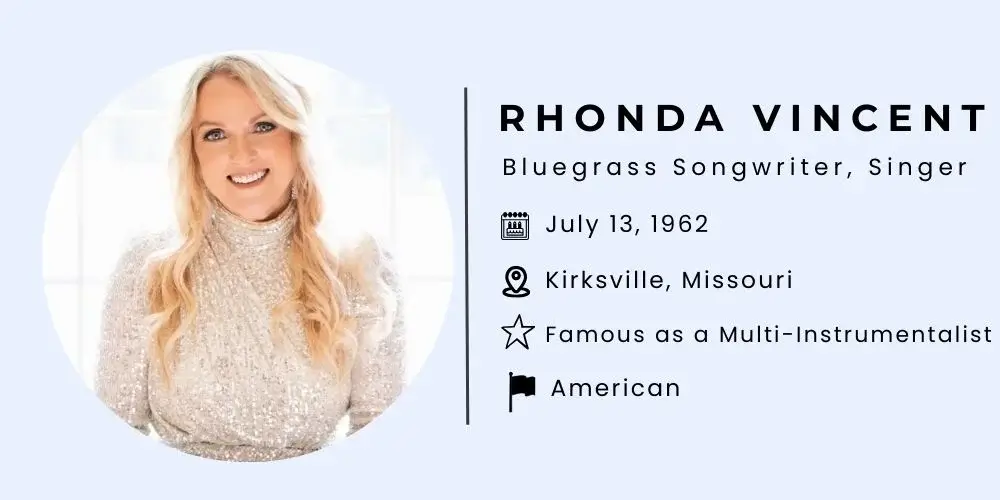 RHONDA VINCENT
Bluegrass Songwriter, Singer
July 13, 1962
Kirksville, Missouri
Famous as a Multi-Instrumentalist
American